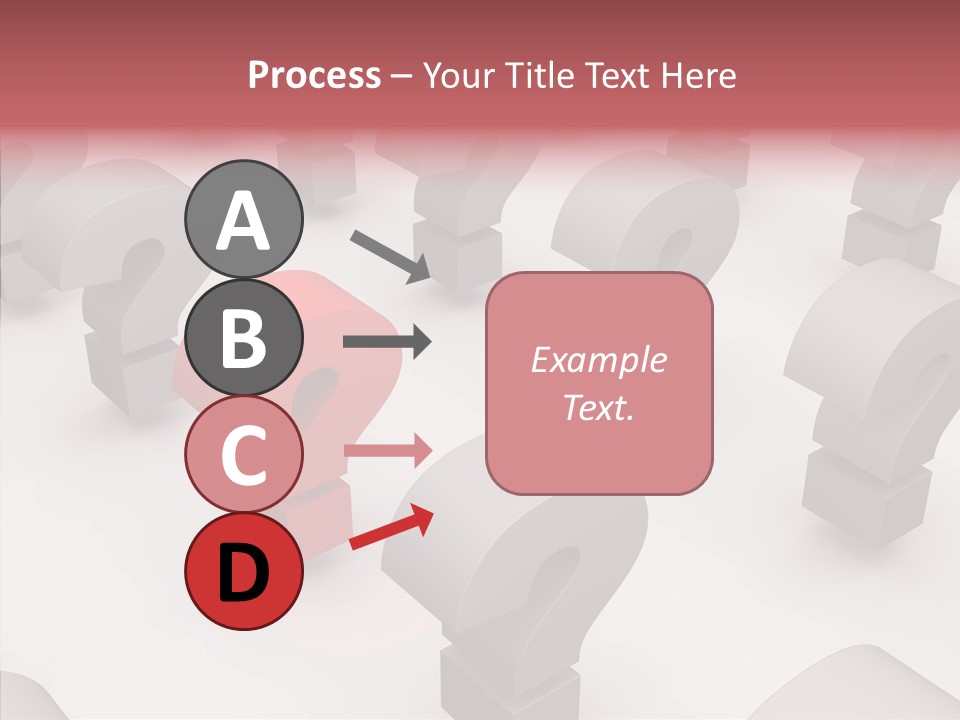 Process – Your Title Text Here

A

B

C

D

Example Text.